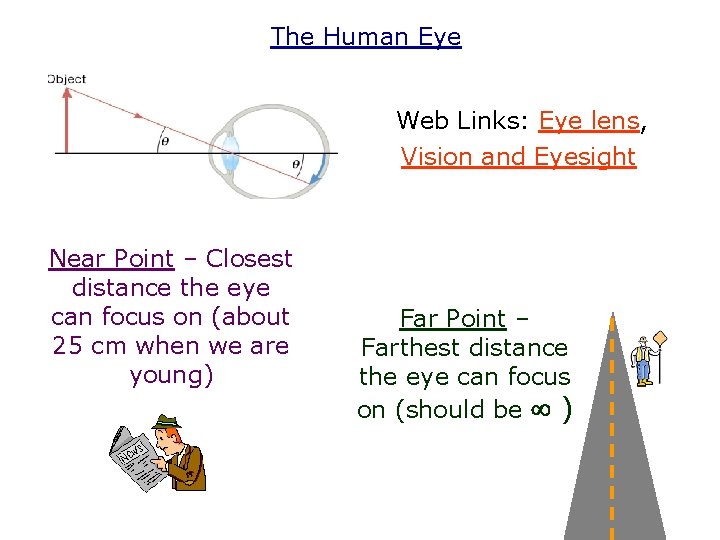 The Human Eye

Object

$\theta$

$\theta$

Web Links: Eye lens, Vision and Eyesight

Near Point – Closest distance the eye can focus on (about 25 cm when we are young)

News

Far Point – Farthest distance the eye can focus on (should be $\infty$ )